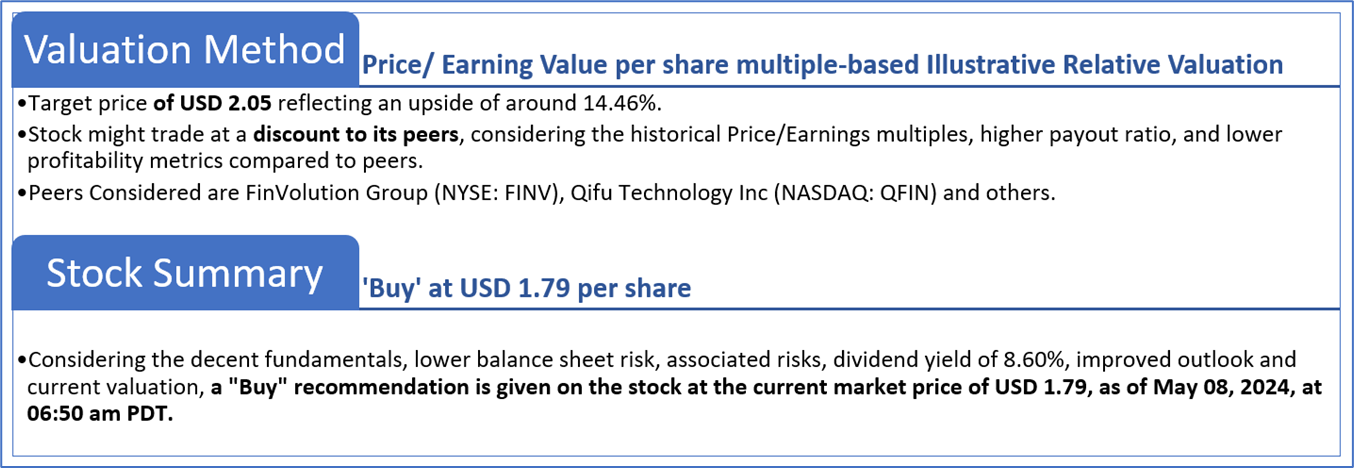 Valuation Method

Price/ Earning Value per share multiple-based Illustrative Relative Valuation

•Target price of USD 2.05 reflecting an upside of around 14.46%.

•Stock might trade at a discount to its peers, considering the historical Price/Earnings multiples, higher payout ratio, and lower profitability metrics compared to peers.

•Peers Considered are FinVolution Group (NYSE: FINV), Qifu Technology Inc (NASDAQ: QFIN) and others.

Stock Summary

'Buy' at USD 1.79 per share

•Considering the decent fundamentals, lower balance sheet risk, associated risks, dividend yield of 8.60%, improved outlook and current valuation, a "Buy" recommendation is given on the stock at the current market price of USD 1.79, as of May 08, 2024, at 06:50 am PDT.